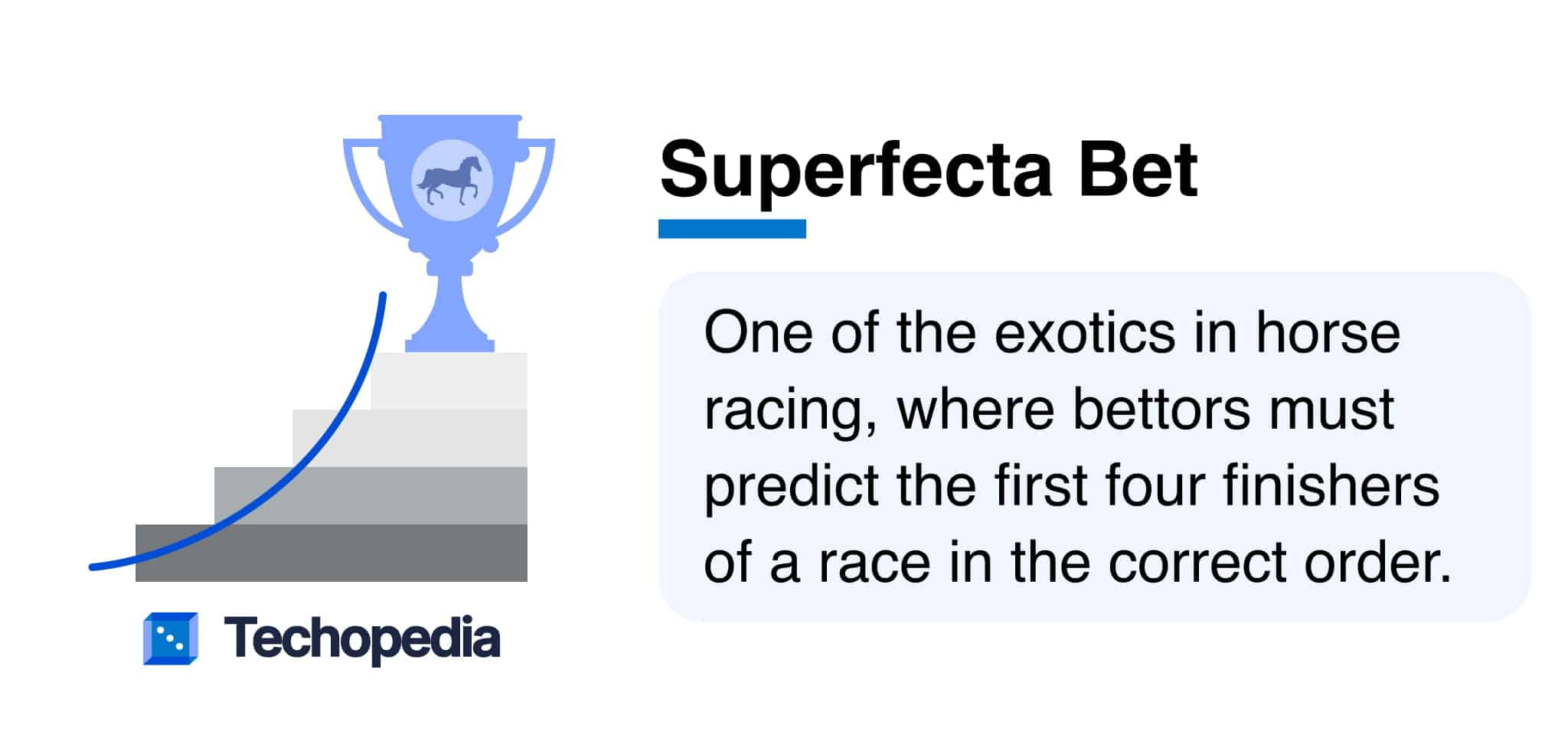 Superfecta Bet

One of the exotics in horse racing, where bettors must predict the first four finishers of a race in the correct order.

Techopedia